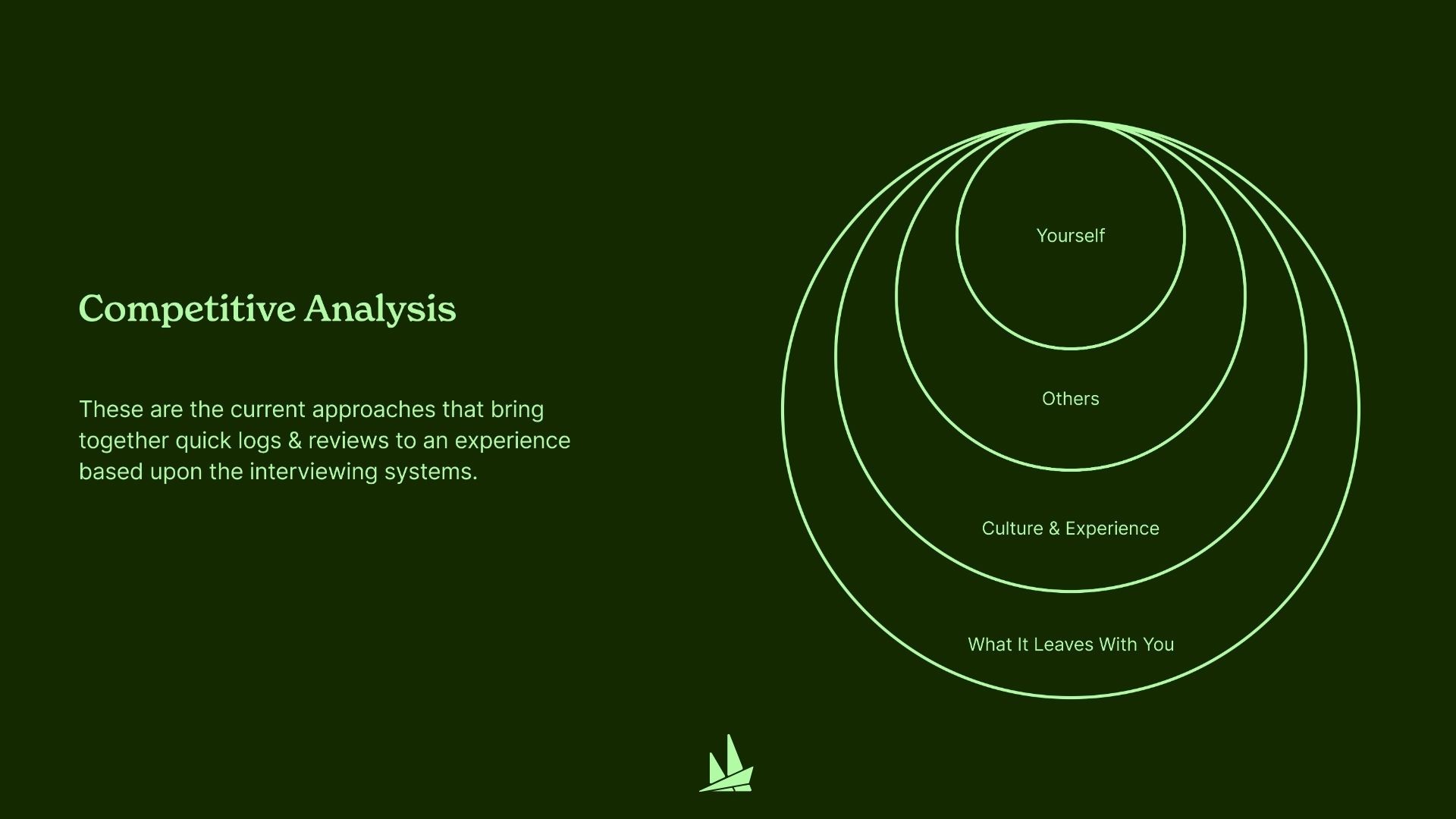 Competitive Analysis

These are the current approaches that bring together quick logs & reviews to an experience based upon the interviewing systems.

Yourself

Others

Culture & Experience

What It Leaves With You